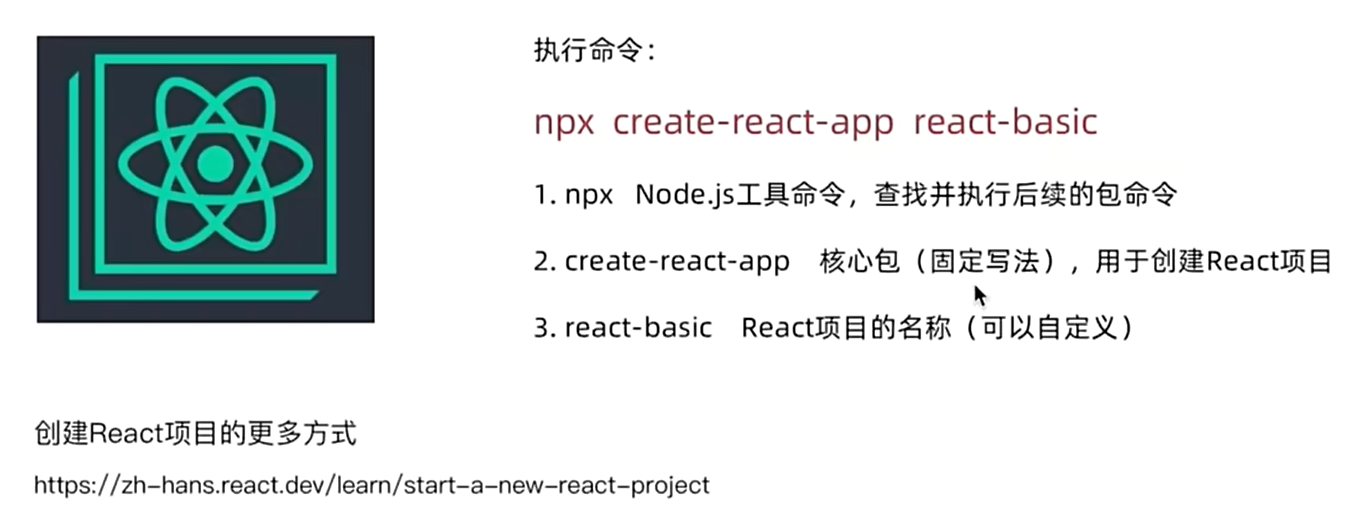 执行命令：

npx create-react-app react-basic

1. npx Node.js工具命令，查找并执行后续的包命令

2. create-react-app 核心包（固定写法），用于创建React项目

3. react-basic React项目的名称（可以自定义）

创建React项目的更多方式

https://zh-hans.react.dev/learn/start-a-new-react-project